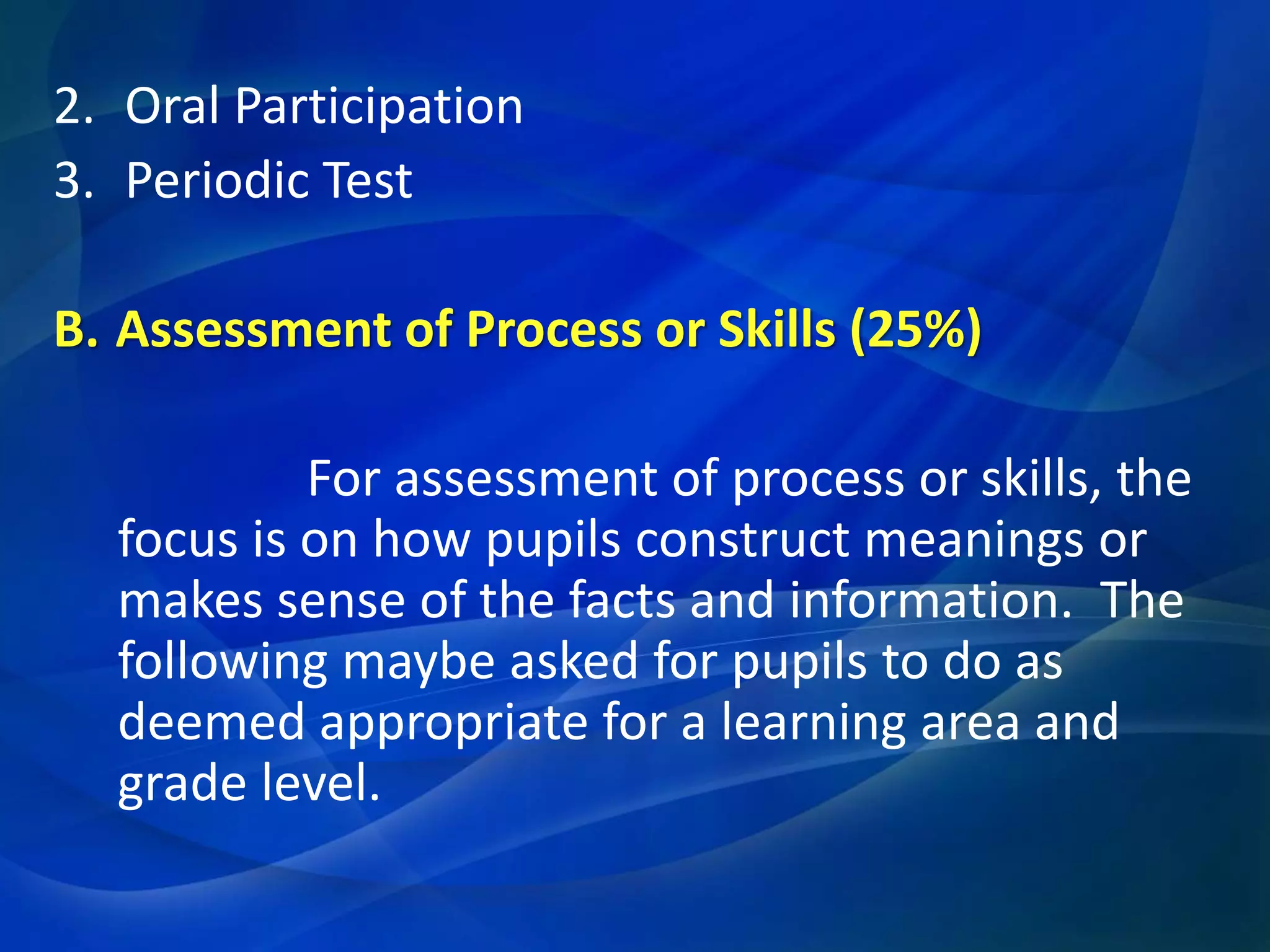 2. Oral Participation
3. Periodic Test

B. Assessment of Process or Skills (25%)

For assessment of process or skills, the focus is on how pupils construct meanings or makes sense of the facts and information. The following maybe asked for pupils to do as deemed appropriate for a learning area and grade level.